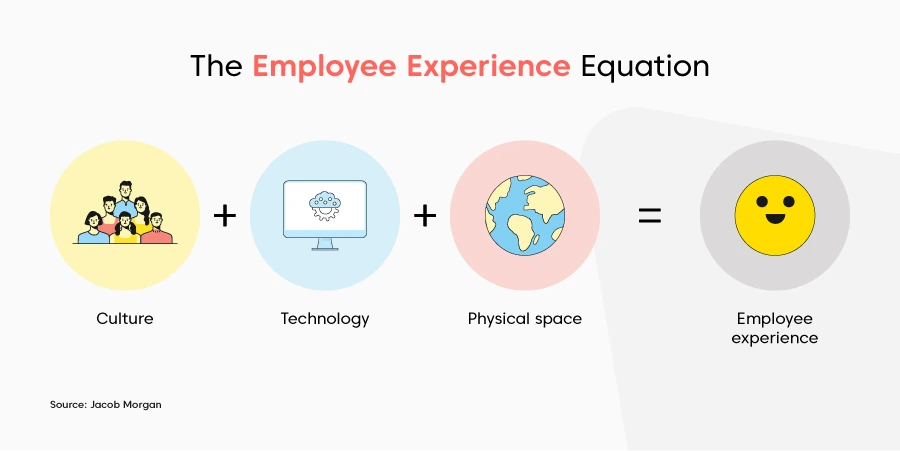 The Employee Experience Equation

Culture + Technology + Physical space = Employee experience

Source: Jacob Morgan